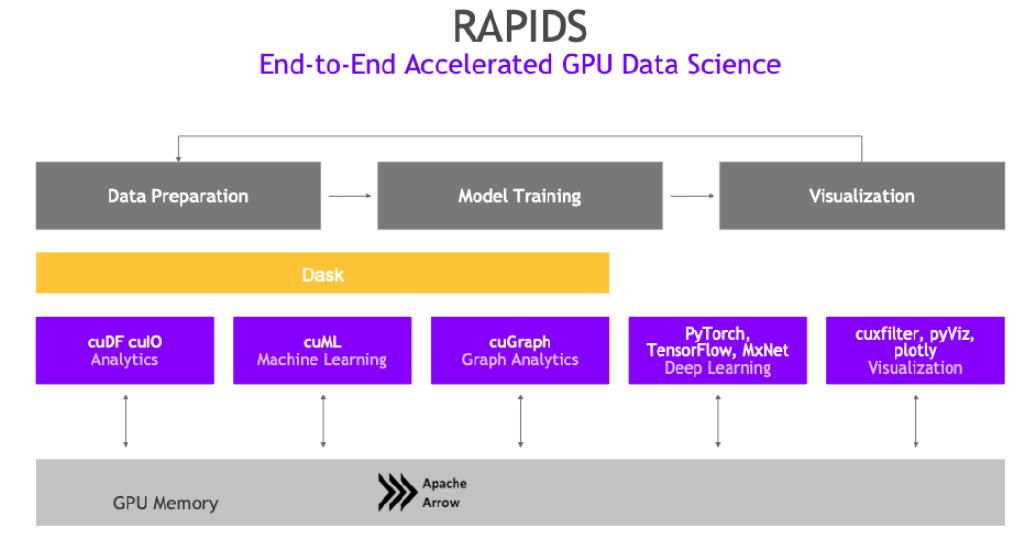 RAPIDS
End-to-End Accelerated GPU Data Science

Data Preparation

Model Training

Visualization

Dask

cuDF cuIO
Analytics

cuML
Machine Learning

cuGraph
Graph Analytics

PyTorch, TensorFlow, MxNet
Deep Learning

cuxfilter, pyViz, plotly
Visualization

GPU Memory

Apache Arrow